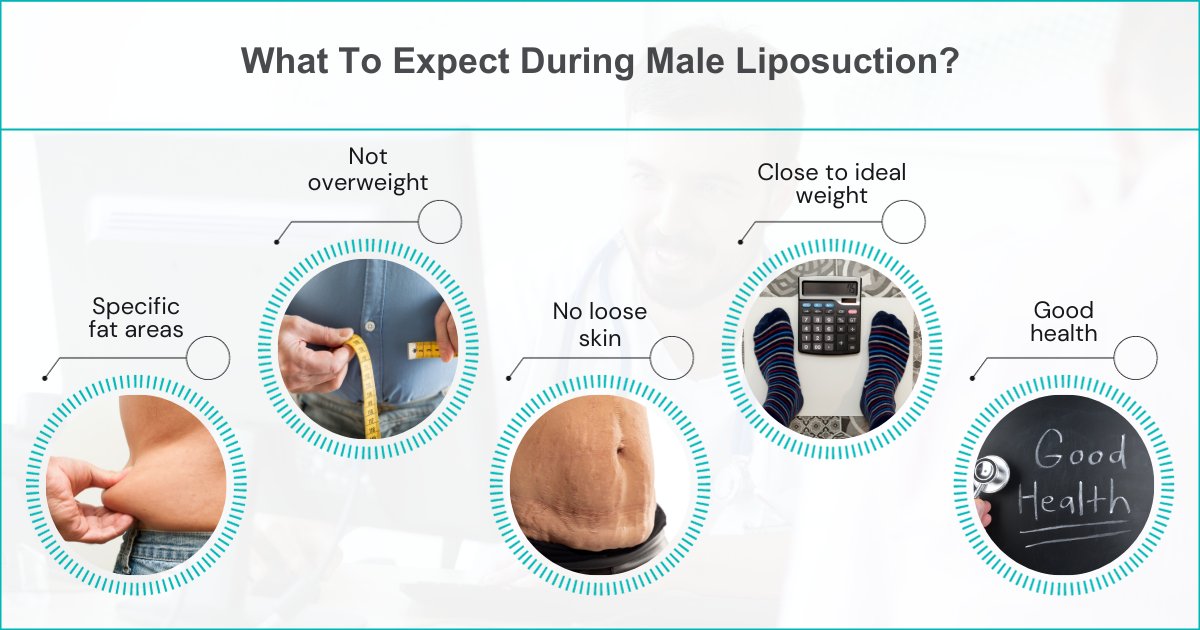 What To Expect During Male Liposuction?

Specific fat areas

Not overweight

No loose skin

Close to ideal weight

Good health

Good Health